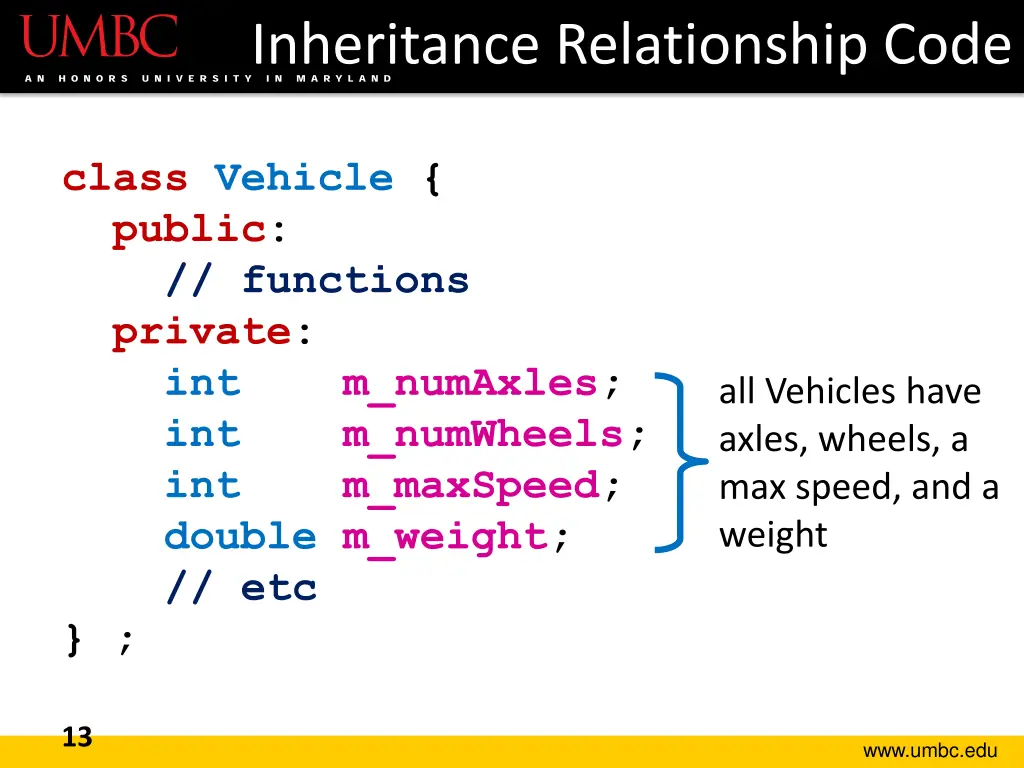 UMBC
AN HONORS UNIVERSITY IN MARYLAND

Inheritance Relationship Code

class Vehicle {
  public:
    // functions
  private:
    int    m_numAxles;
    int    m_numWheels;
    int    m_maxSpeed;
    double m_weight;
    // etc
} ;

all Vehicles have axles, wheels, a max speed, and a weight

13

www.umbc.edu